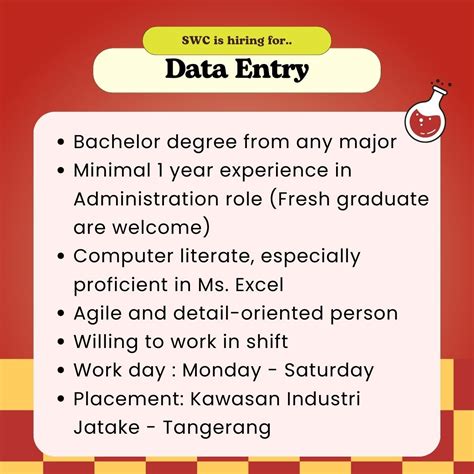 SWC is hiring for..

Data Entry

- Bachelor degree from any major
- Minimal 1 year experience in Administration role (Fresh graduate are welcome)
- Computer literate, especially proficient in Ms. Excel
- Agile and detail-oriented person
- Willing to work in shift
- Work day : Monday - Saturday
- Placement: Kawasan Industri Jatake - Tangerang